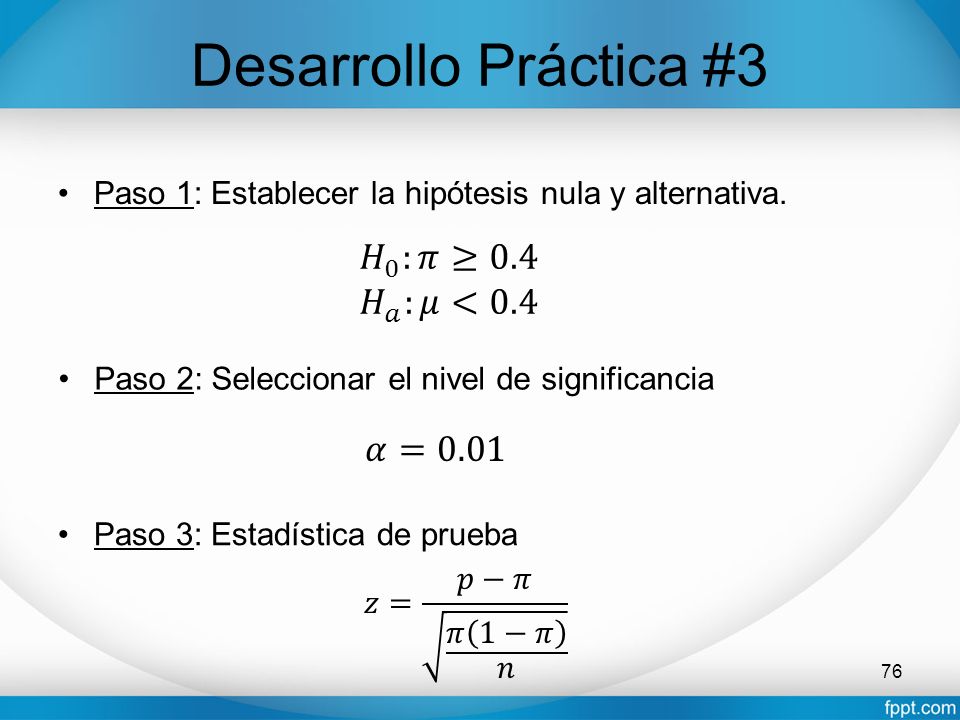 Desarrollo Práctica #3

• Paso 1: Establecer la hipótesis nula y alternativa.

$H_0: \pi \geq 0.4$
$H_a: \mu < 0.4$

• Paso 2: Seleccionar el nivel de significancia

$\alpha = 0.01$

• Paso 3: Estadística de prueba

$z = \frac{p - \pi}{\sqrt{\frac{\pi(1-\pi)}{n}}}$

76

fppt.com